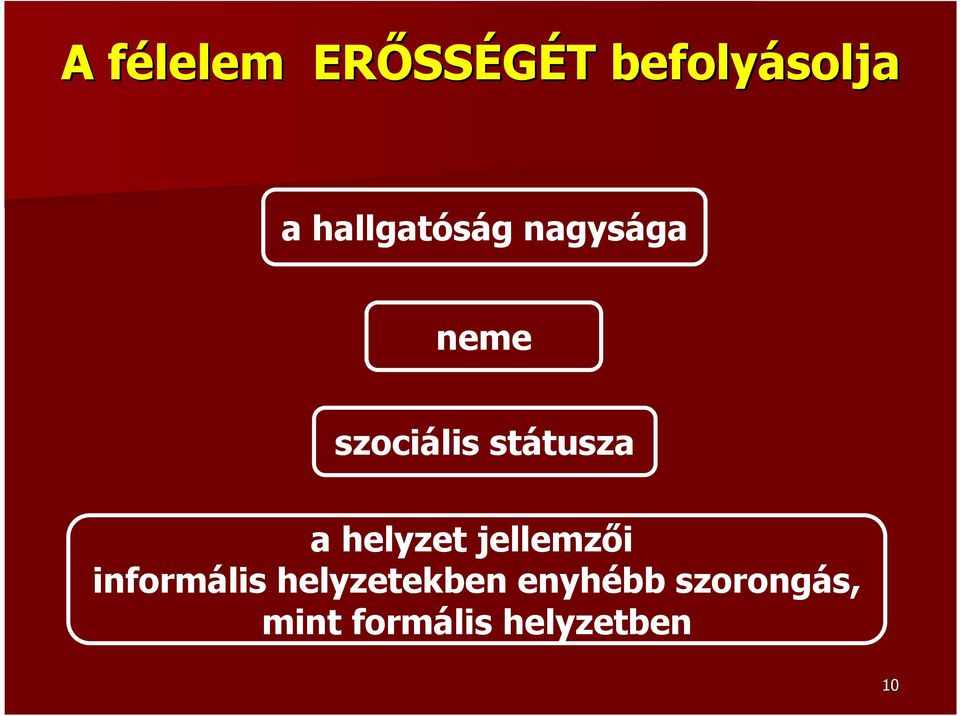 A félelem ERŐSSÉGÉT befolyásolja

a hallgatóság nagysága

neme

szociális státusza

a helyzet jellemzői
informális helyzetekben enyhébb szorongás, mint formális helyzetben

10